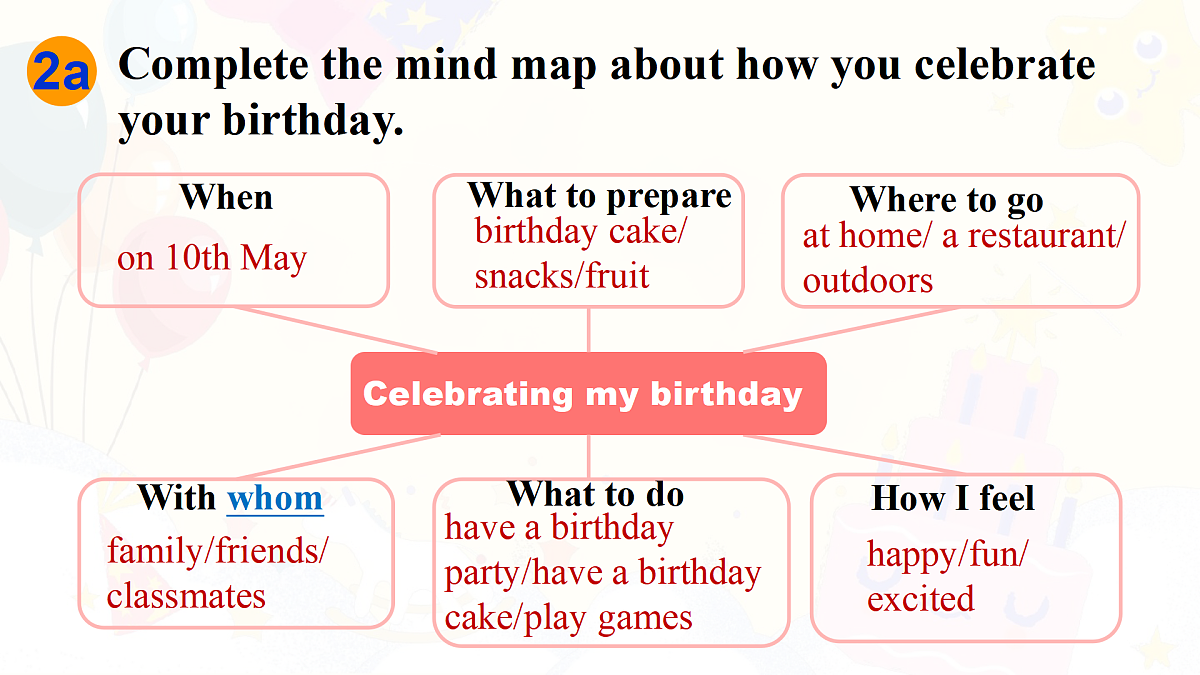 2a Complete the mind map about how you celebrate your birthday.

When
on 10th May

What to prepare
birthday cake/ snacks/fruit

Where to go
at home/ a restaurant/ outdoors

Celebrating my birthday

With whom
family/friends/ classmates

What to do
have a birthday party/have a birthday cake/play games

How I feel
happy/fun/ excited